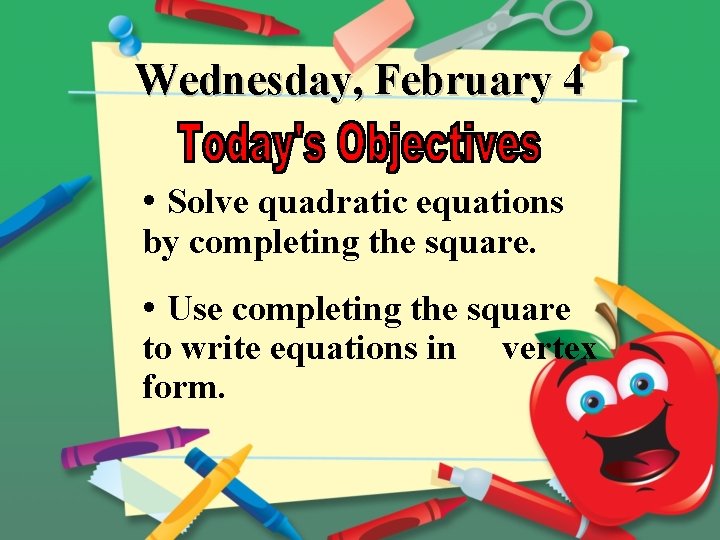 Wednesday, February 4

Today's Objectives

• Solve quadratic equations by completing the square.

• Use completing the square to write equations in vertex form.